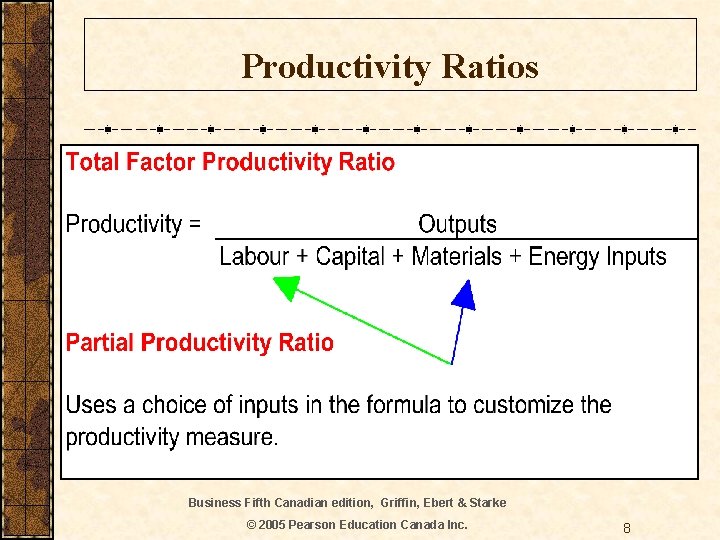 Productivity Ratios

Total Factor Productivity Ratio

Productivity = $\frac{\text{Outputs}}{\text{Labour + Capital + Materials + Energy Inputs}}$

Partial Productivity Ratio

Uses a choice of inputs in the formula to customize the productivity measure.

Business Fifth Canadian edition, Griffin, Ebert & Starke

© 2005 Pearson Education Canada Inc.

8